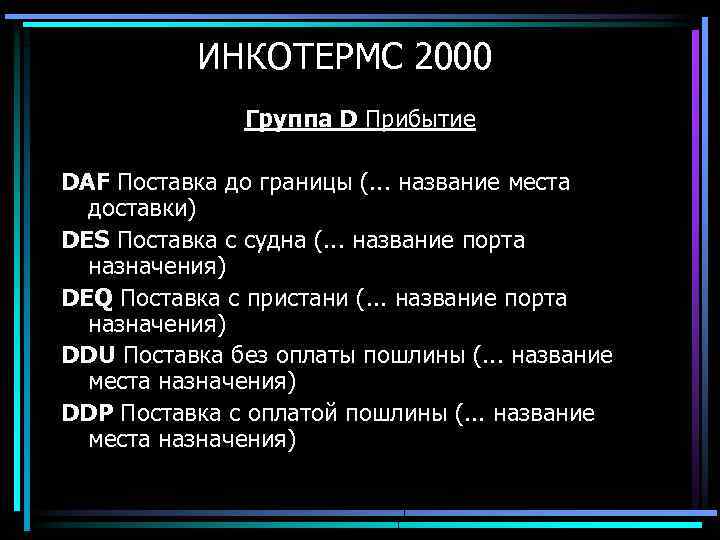 ИНКОТЕРМС 2000

Группа D Прибытие

DAF Поставка до границы (... название места доставки)

DES Поставка с судна (... название порта назначения)

DEQ Поставка с пристани (... название порта назначения)

DDU Поставка без оплаты пошлины (... название места назначения)

DDP Поставка с оплатой пошлины (... название места назначения)